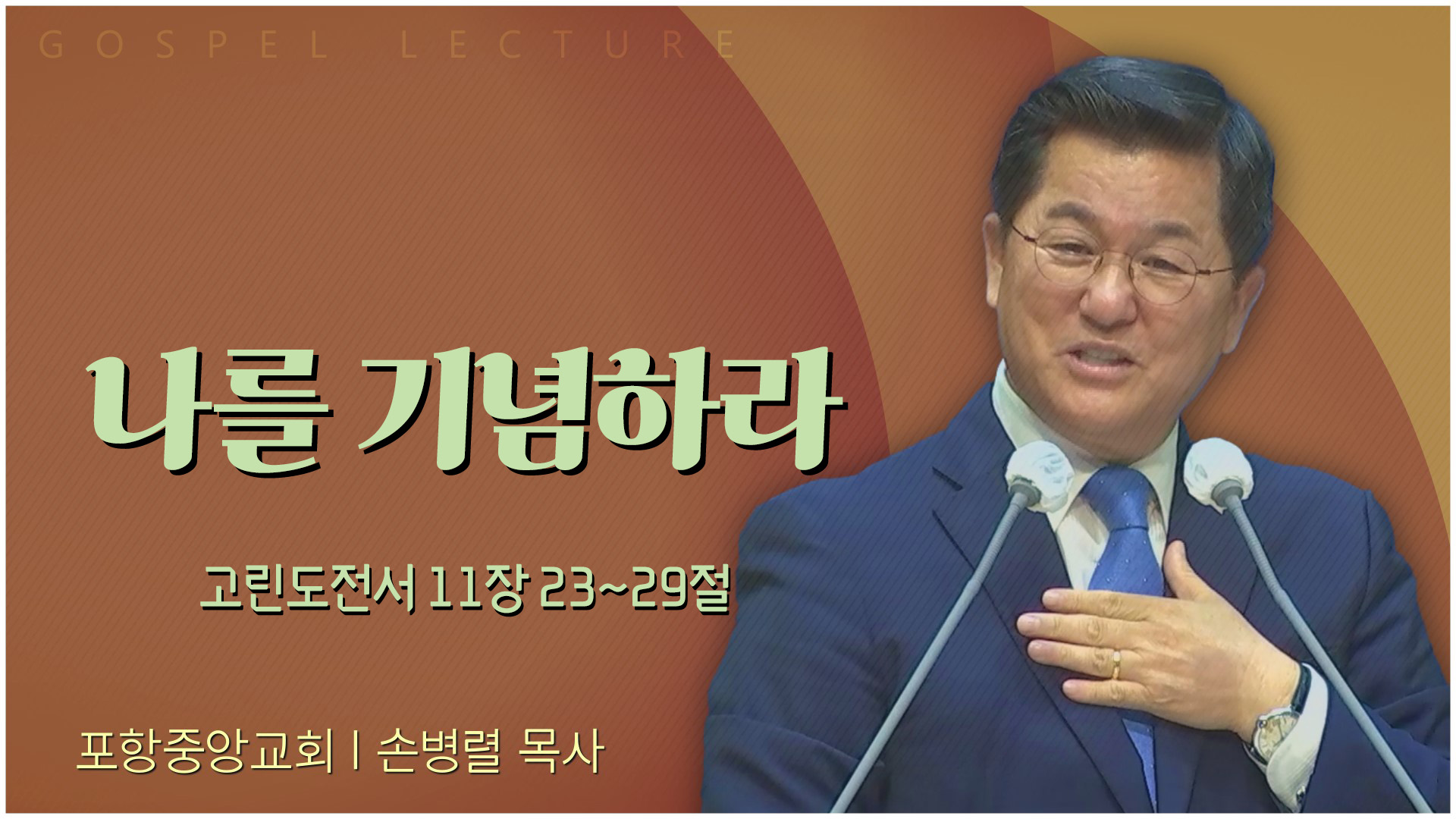 GOSPEL LECTURE

나를 기념하라

고린도전서 11장 23~29절

포항중앙교회 | 손병렬 목사